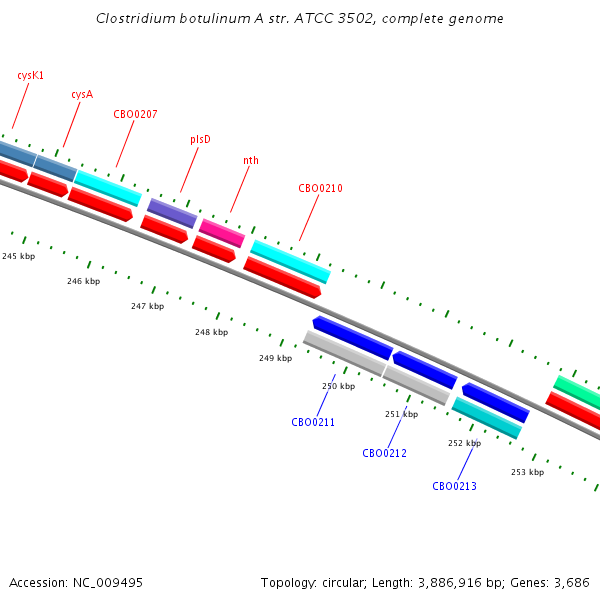 Clostridium botulinum A str. ATCC 3502, complete genome

cysK1

cysA

CBO0207

plsD

nth

CBO0210

245 kbp

246 kbp

247 kbp

248 kbp

249 kbp

250 kbp

251 kbp

252 kbp

253 kbp

CBO0211

CBO0212

CBO0213

Accession: NC_009495

Topology: circular; Length: 3,886,916 bp; Genes: 3,686